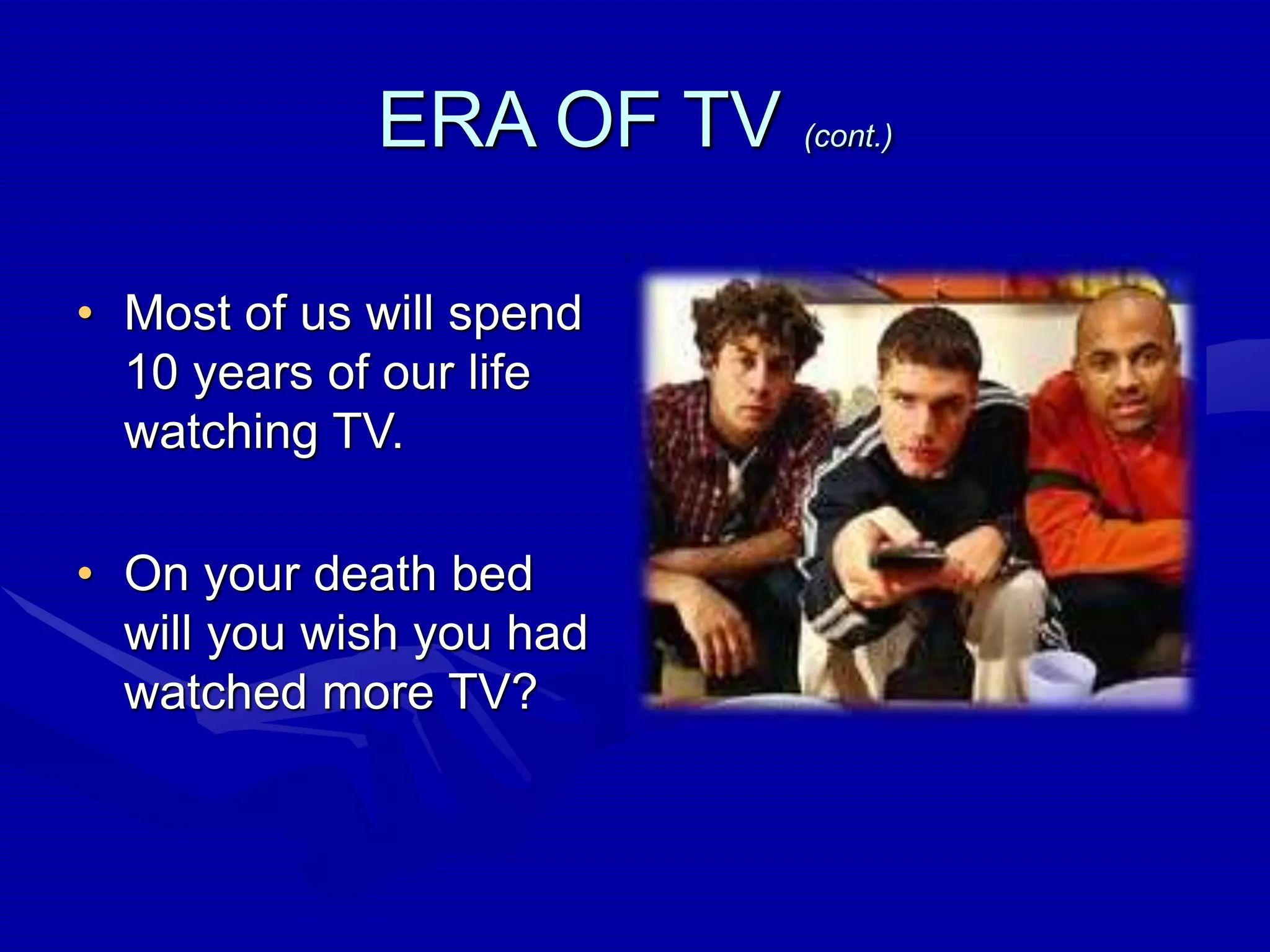 ERA OF TV (cont.)

• Most of us will spend 10 years of our life watching TV.

• On your death bed will you wish you had watched more TV?